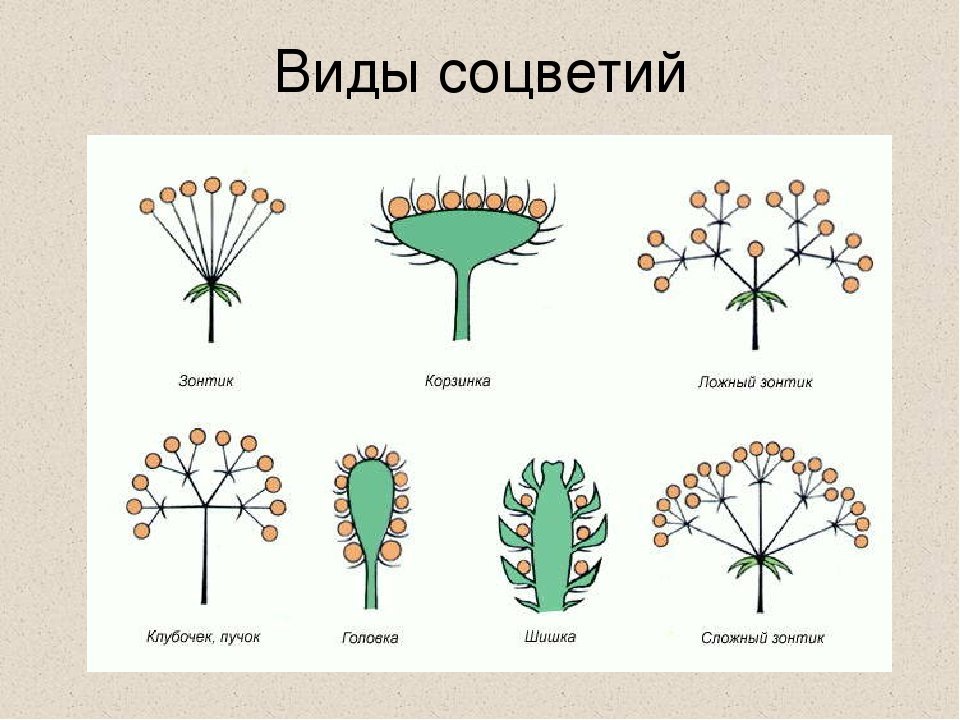 Виды соцветий

Зонтик

Корзинка

Ложный зонтик

Клубочек, пучок

Головка

Шишка

Сложный зонтик